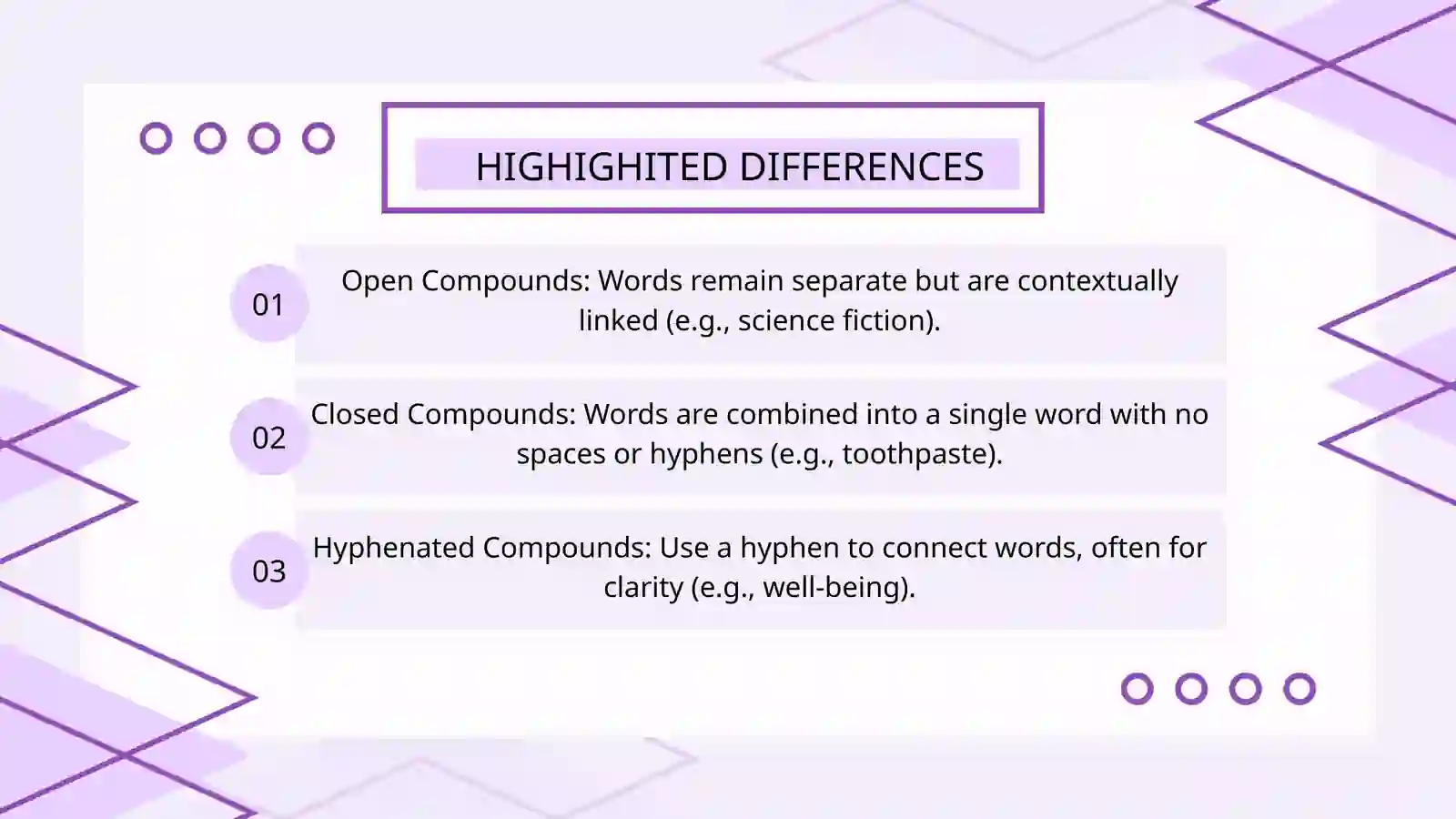 HIGHIGHITED DIFFERENCES

01

Open Compounds: Words remain separate but are contextually linked (e.g., science fiction).

02

Closed Compounds: Words are combined into a single word with no spaces or hyphens (e.g., toothpaste).

03

Hyphenated Compounds: Use a hyphen to connect words, often for clarity (e.g., well-being).